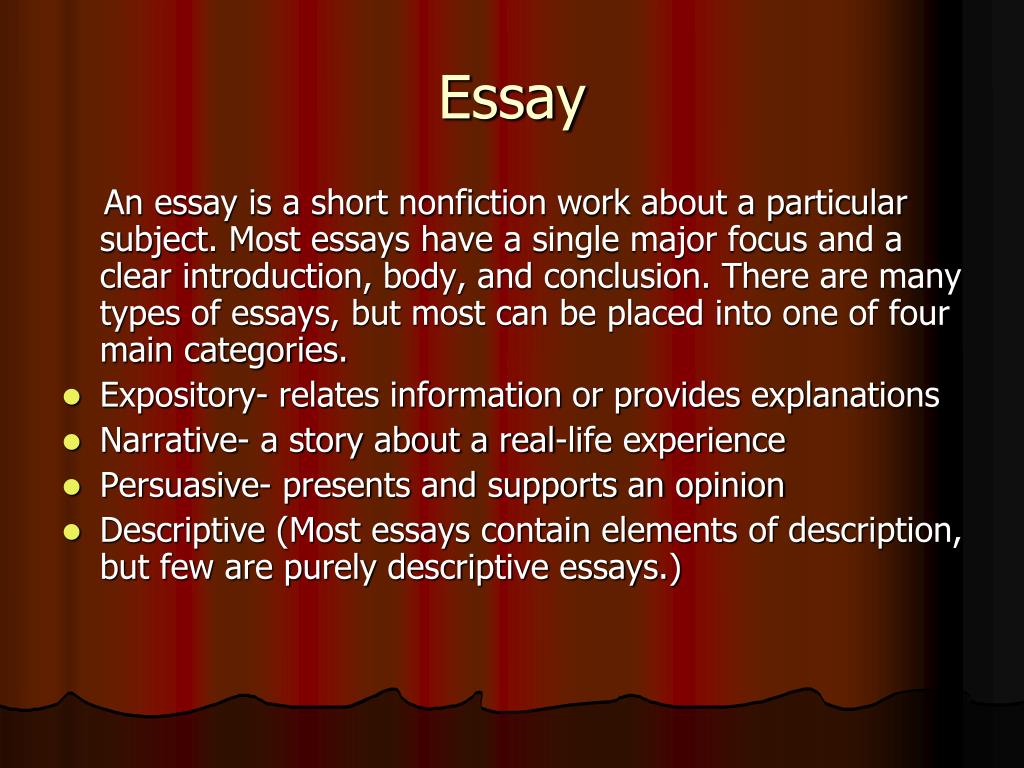 Essay

An essay is a short nonfiction work about a particular subject. Most essays have a single major focus and a clear introduction, body, and conclusion. There are many types of essays, but most can be placed into one of four main categories.

- Expository- relates information or provides explanations
- Narrative- a story about a real-life experience
- Persuasive- presents and supports an opinion
- Descriptive (Most essays contain elements of description, but few are purely descriptive essays.)